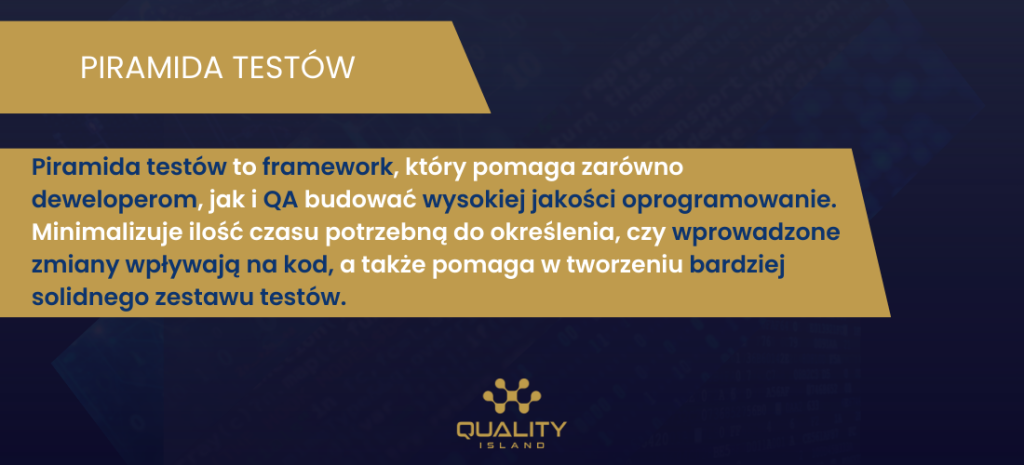 PIRAMIDA TESTÓW

Piramida testów to framework, który pomaga zarówno deweloperom, jak i QA budować wysokiej jakości oprogramowanie. Minimalizuje ilość czasu potrzebną do określenia, czy wprowadzone zmiany wpływają na kod, a także pomaga w tworzeniu bardziej solidnego zestawu testów.

QUALITY
ISLAND